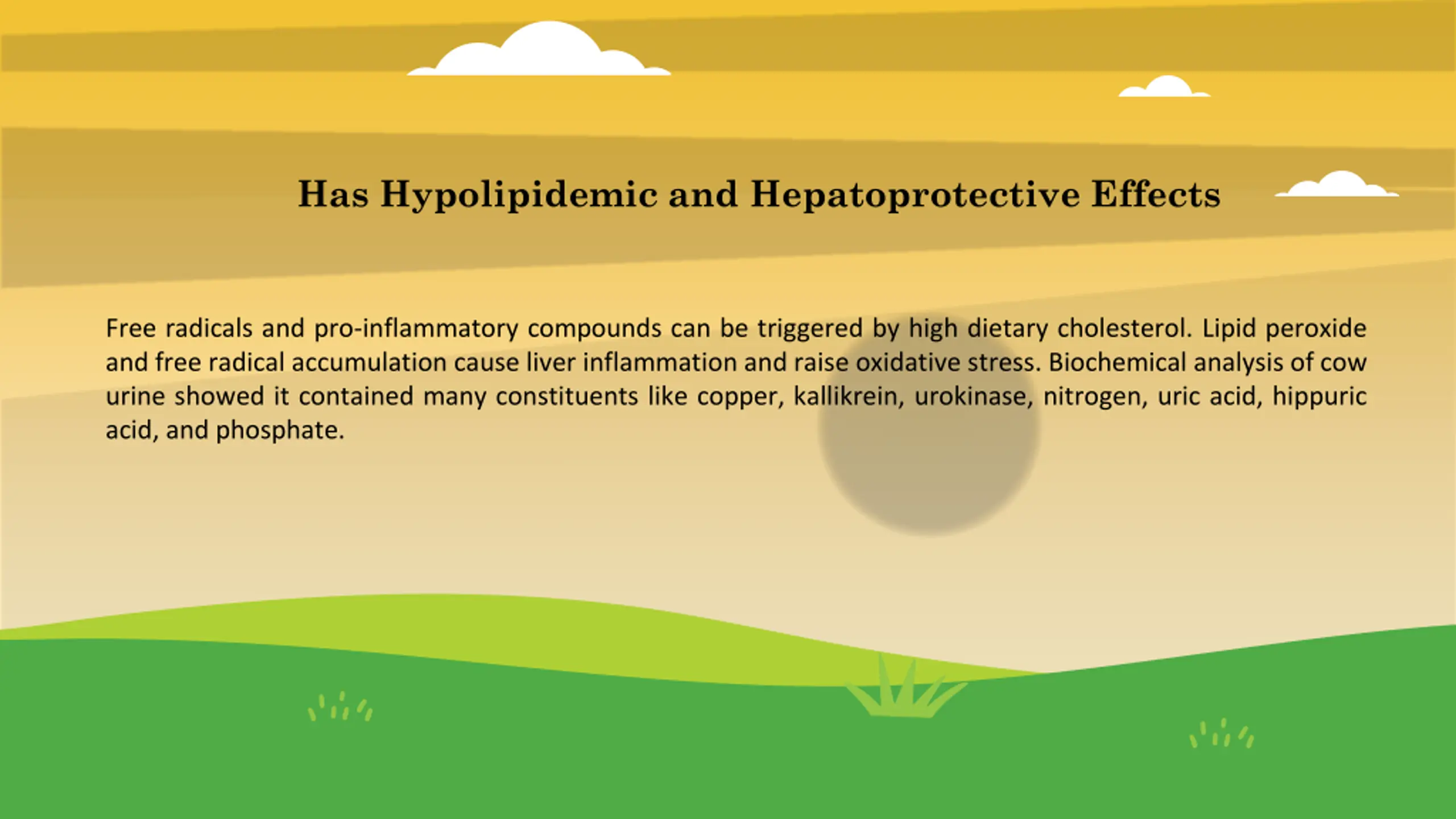 Has Hypolipidemic and Hepatoprotective Effects

Free radicals and pro-inflammatory compounds can be triggered by high dietary cholesterol. Lipid peroxide and free radical accumulation cause liver inflammation and raise oxidative stress. Biochemical analysis of cow urine showed it contained many constituents like copper, kallikrein, urokinase, nitrogen, uric acid, hippuric acid, and phosphate.